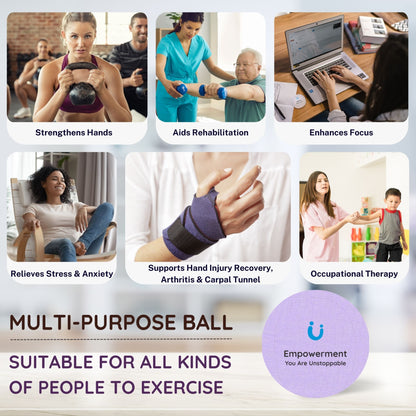 Strengthens Hands

Aids Rehabilitation

Enhances Focus

Relieves Stress & Anxiety

Supports Hand Injury Recovery, Arthritis & Carpal Tunnel

Occupational Therapy

MULTI-PURPOSE BALL

SUITABLE FOR ALL KINDS OF PEOPLE TO EXERCISE

Empowerment
You Are Unstoppable